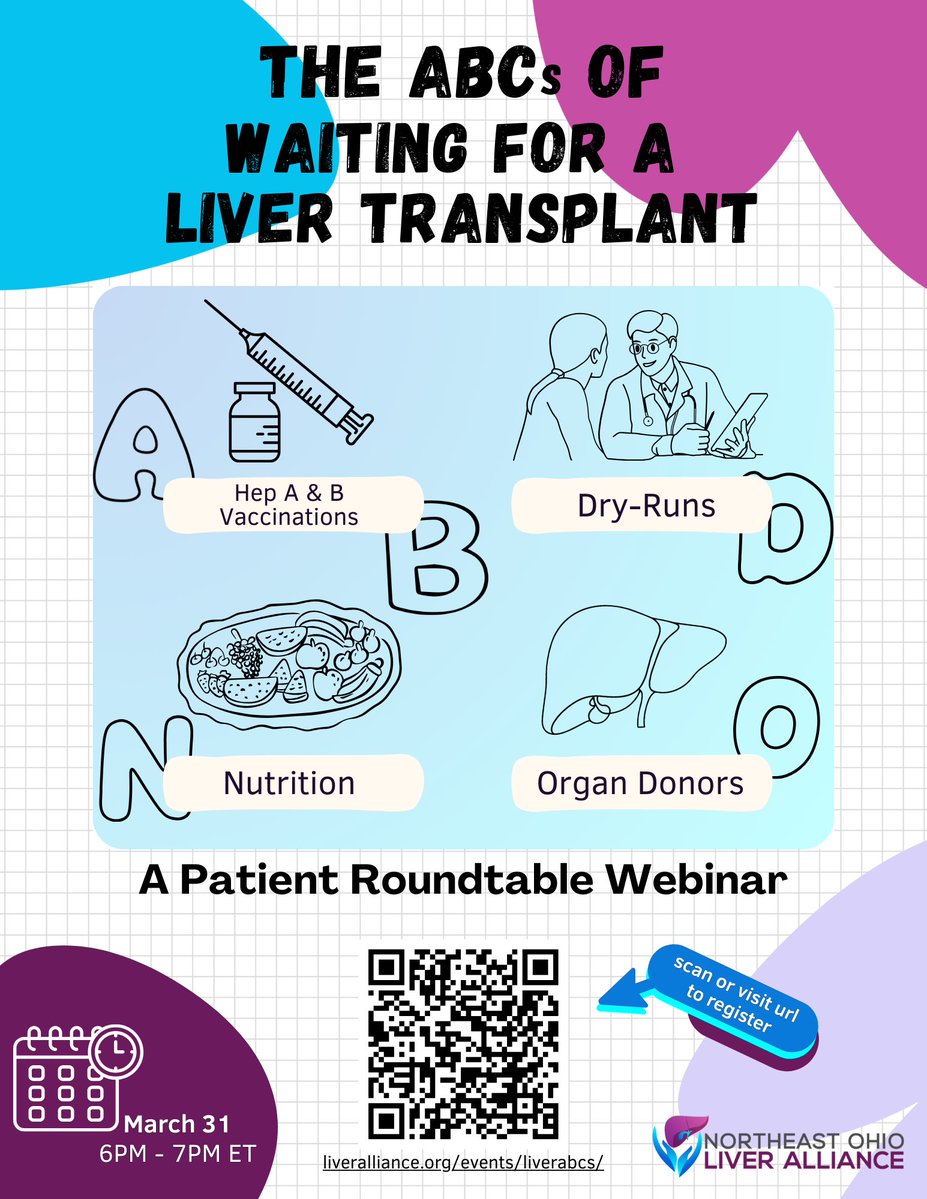 THE ABCs OF WAITING FOR A LIVER TRANSPLANT

A

Hep A & B Vaccinations

B

Dry-Runs

D

N

Nutrition

Organ Donors

O

A Patient Roundtable Webinar

scan or visit url to register

March 31
6PM - 7PM ET

liveralliance.org/events/liverabcs/

NORTHEAST OHIO LIVER ALLIANCE